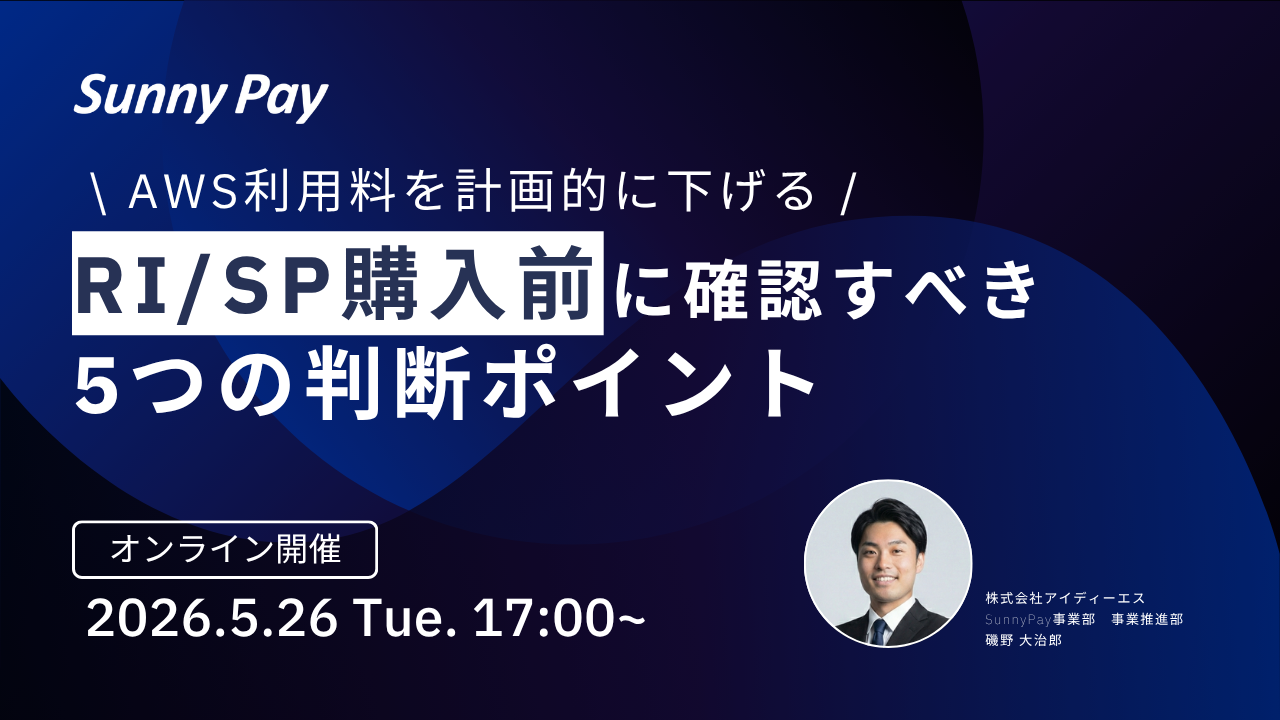 Sunny Pay

\ AWS利用料を計画的に下げる /

RI/SP購入前に確認すべき
5つの判断ポイント

オンライン開催

2026.5.26 Tue. 17:00~

株式会社アイディーエス
SunnyPay事業部　事業推進部
磯野 大治郎